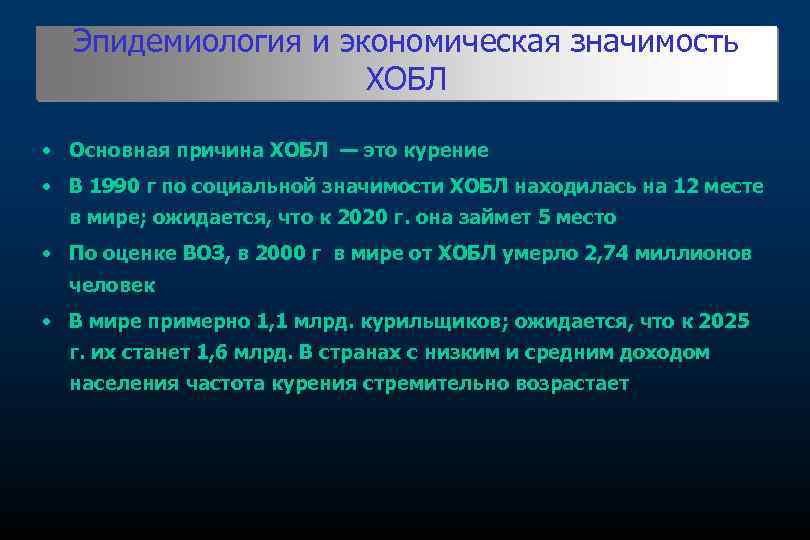 Эпидемиология и экономическая значимость ХОБЛ

• Основная причина ХОБЛ — это курение
• В 1990 г по социальной значимости ХОБЛ находилась на 12 месте в мире; ожидается, что к 2020 г. она займет 5 место
• По оценке ВОЗ, в 2000 г в мире от ХОБЛ умерло 2,74 миллионов человек
• В мире примерно 1,1 млрд. курильщиков; ожидается, что к 2025 г. их станет 1,6 млрд. В странах с низким и средним доходом населения частота курения стремительно возрастает